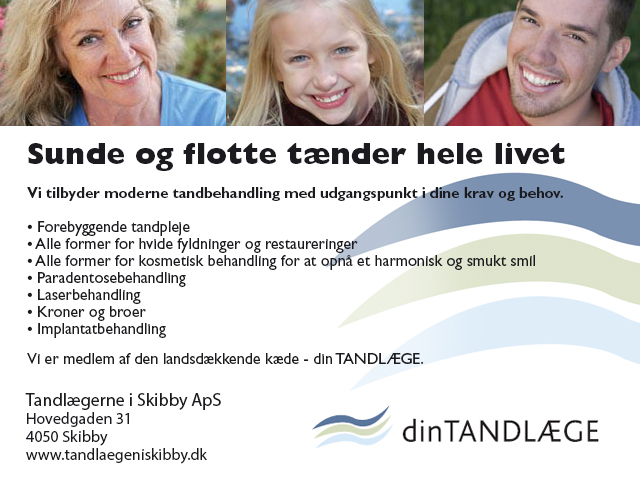 Sunde og flotte tænder hele livet

Vi tilbyder moderne tandbehandling med udgangspunkt i dine krav og behov.

• Forebyggende tandpleje
• Alle former for hvide fyldninger og restaureringer
• Alle former for kosmetisk behandling for at opnå et harmonisk og smukt smil
• Paradentosebehandling
• Laserbehandling
• Kroner og broer
• Implantatbehandling

Vi er medlem af den landsdækkende kæde - din TANDLÆGE.

Tandlægerne i Skibby ApS
Hovedgaden 31
4050 Skibby
www.tandlaegeniskibby.dk

dinTANDLÆGE